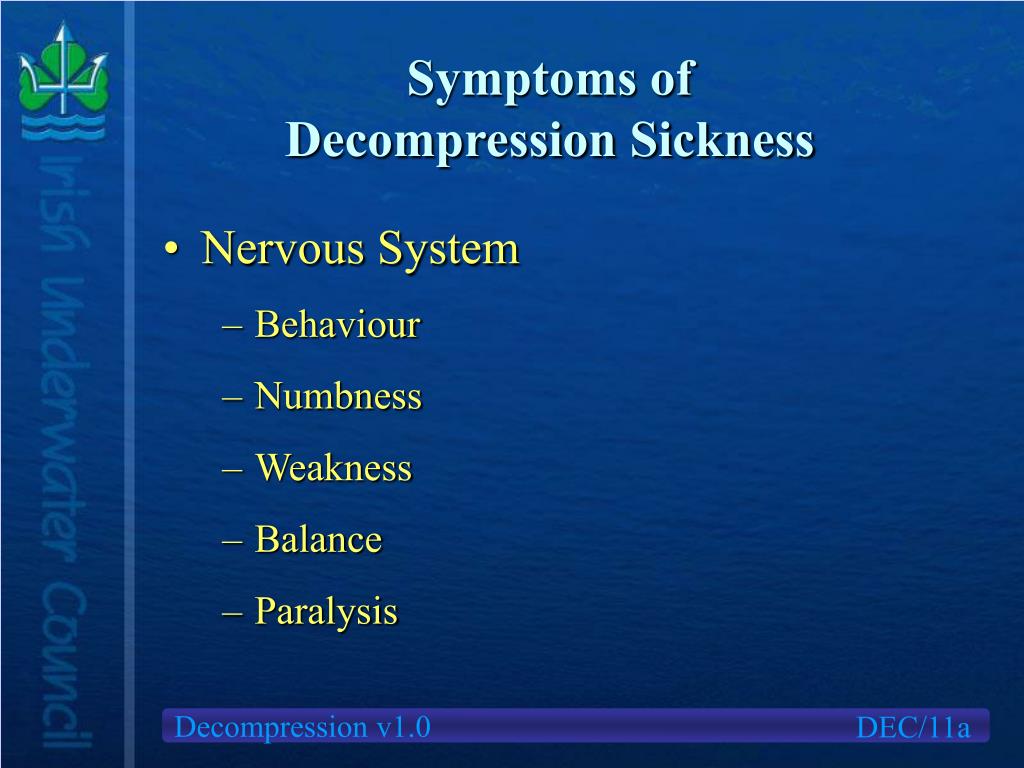 Irish Underwater Council

Symptoms of
Decompression Sickness

• Nervous System
– Behaviour
– Numbness
– Weakness
– Balance
– Paralysis

Decompression v1.0
DEC/11a